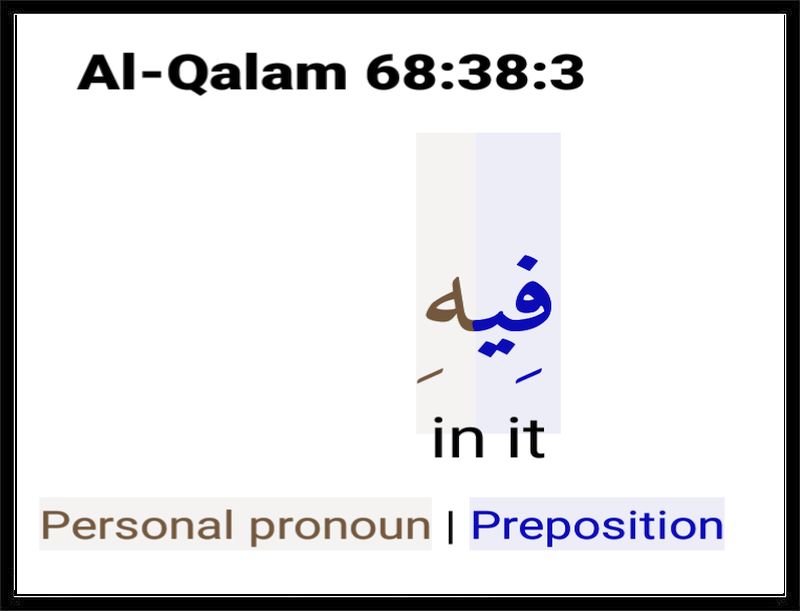 Al-Qalam 68:38:3

فِيهِ

in it

Personal pronoun | Preposition